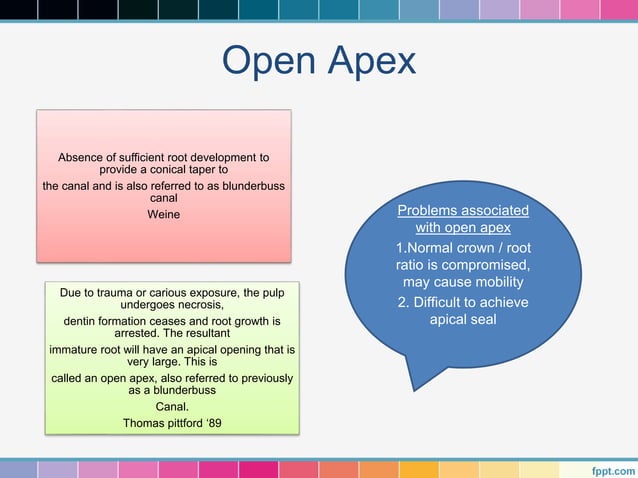 Open Apex

Absence of sufficient root development to provide a conical taper to

the canal and is also referred to as blunderbuss canal

Weine

Due to trauma or carious exposure, the pulp undergoes necrosis,

dentin formation ceases and root growth is arrested. The resultant

immature root will have an apical opening that is very large. This is

called an open apex, also referred to previously as a blunderbuss

Canal.

Thomas pittford '89

Problems associated with open apex

1.Normal crown / root ratio is compromised, may cause mobility

2. Difficult to achieve apical seal

fppt.com